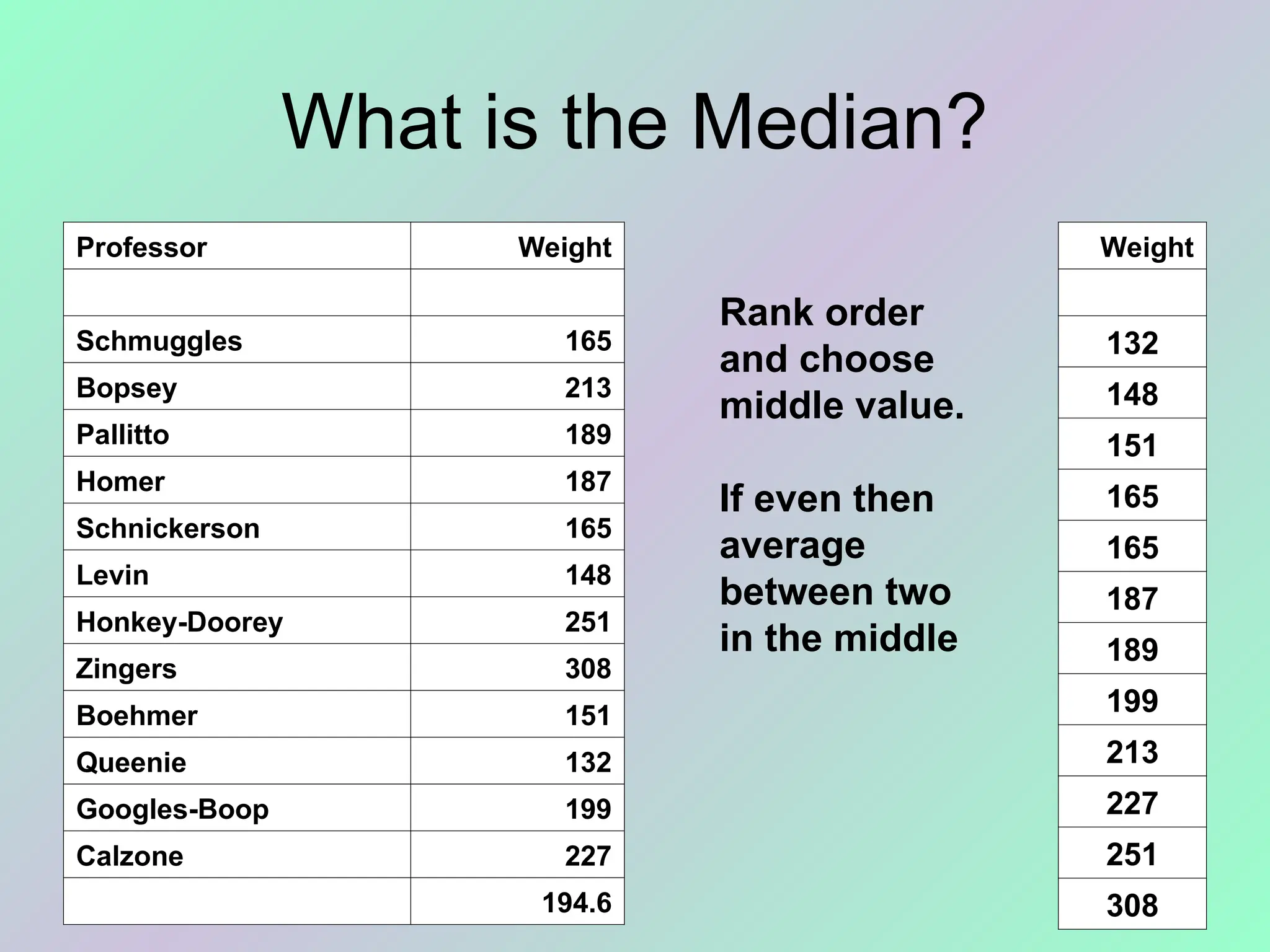 What is the Median?

| Professor | Weight |
|---|---|
| | |
| Schmuggles | 165 |
| Bopsey | 213 |
| Pallitto | 189 |
| Homer | 187 |
| Schnickerson | 165 |
| Levin | 148 |
| Honkey-Doorey | 251 |
| Zingers | 308 |
| Boehmer | 151 |
| Queenie | 132 |
| Googles-Boop | 199 |
| Calzone | 227 |
| | 194.6 |

Rank order and choose middle value.

If even then average between two in the middle

| Weight |
|---|
| |
| 132 |
| 148 |
| 151 |
| 165 |
| 165 |
| 187 |
| 189 |
| 199 |
| 213 |
| 227 |
| 251 |
| 308 |